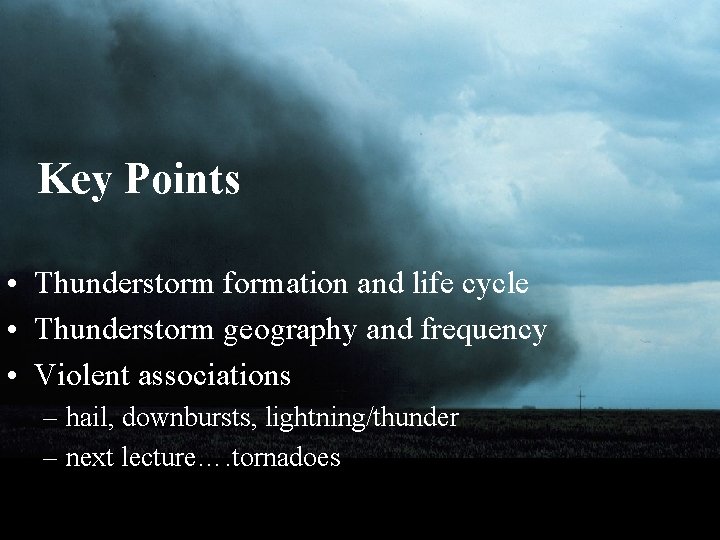 Key Points

• Thunderstorm formation and life cycle
• Thunderstorm geography and frequency
• Violent associations
– hail, downbursts, lightning/thunder
– next lecture….tornadoes